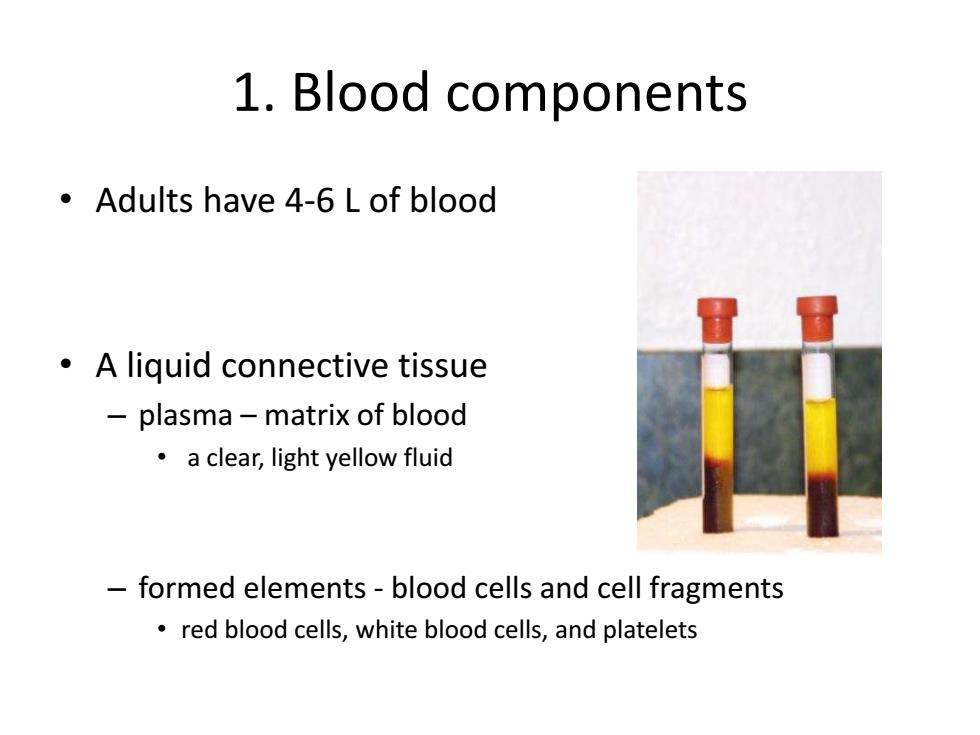 1. Blood components

• Adults have 4-6 L of blood

• A liquid connective tissue
– plasma – matrix of blood
• a clear, light yellow fluid

– formed elements - blood cells and cell fragments
• red blood cells, white blood cells, and platelets